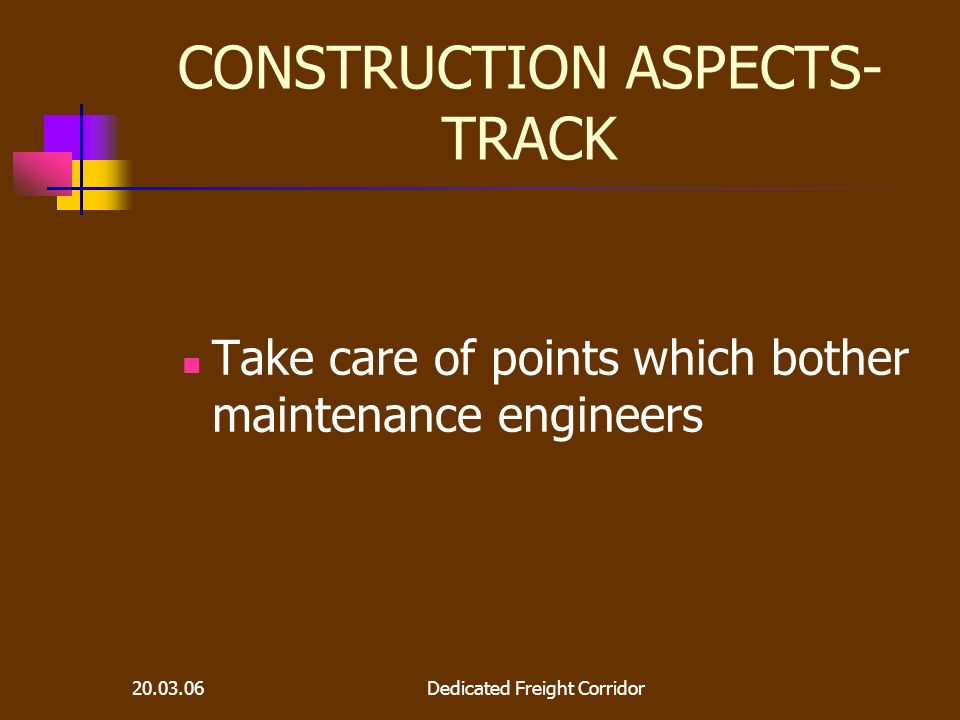 CONSTRUCTION ASPECTS-TRACK

Take care of points which bother maintenance engineers

20.03.06

Dedicated Freight Corridor